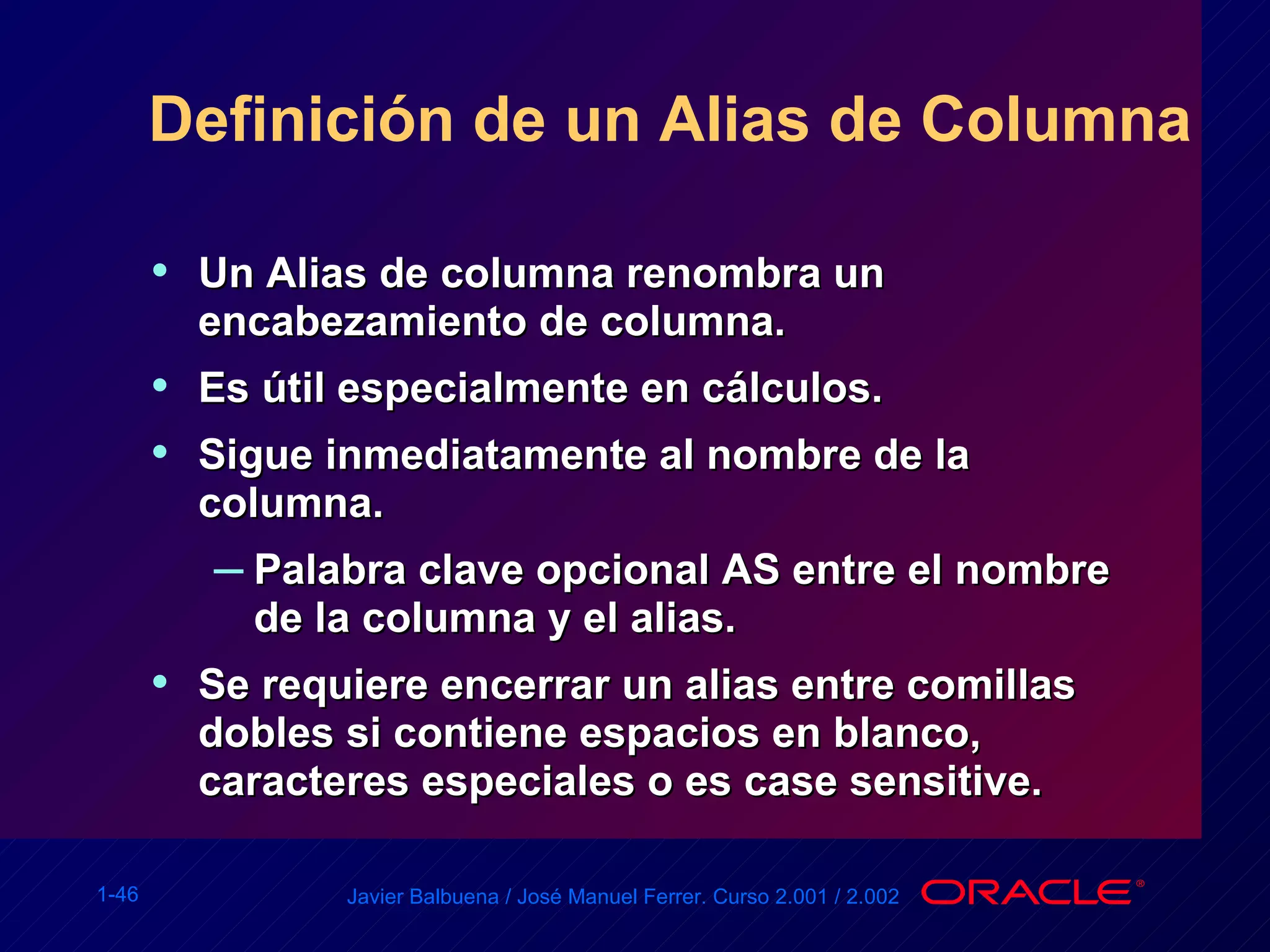 Definición de un Alias de Columna

• Un Alias de columna renombra un encabezamiento de columna.
• Es útil especialmente en cálculos.
• Sigue inmediatamente al nombre de la columna.
– Palabra clave opcional AS entre el nombre de la columna y el alias.
• Se requiere encerrar un alias entre comillas dobles si contiene espacios en blanco, caracteres especiales o es case sensitive.

1-46

Javier Balbuena / José Manuel Ferrer. Curso 2.001 / 2.002

ORACLE®